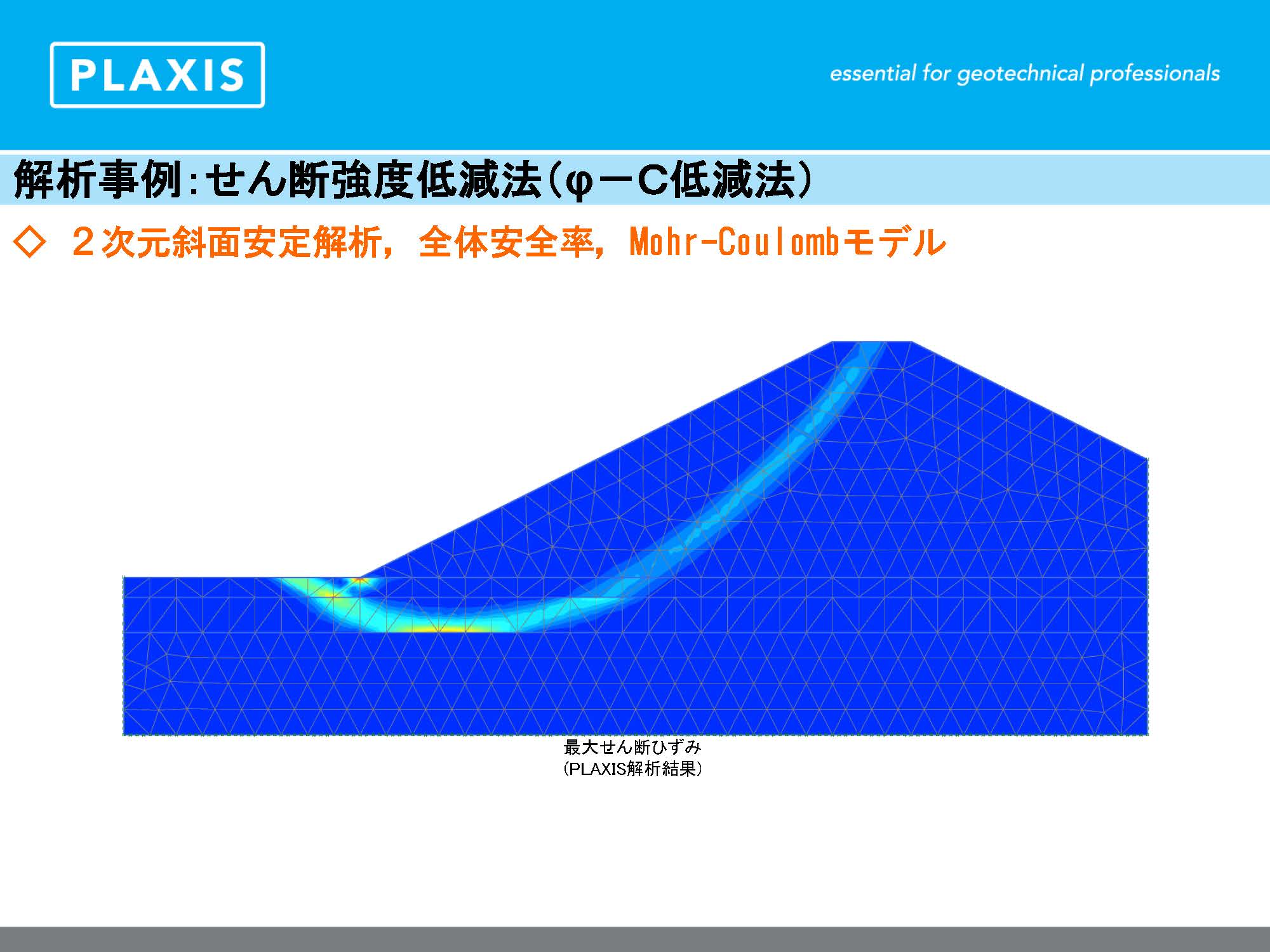 PLAXIS

essential for geotechnical professionals

解析事例：せん断強度低減法（φ－C低減法）

◇　２次元斜面安定解析，全体安全率，Mohr-Coulombモデル

最大せん断ひずみ
（PLAXIS解析結果）